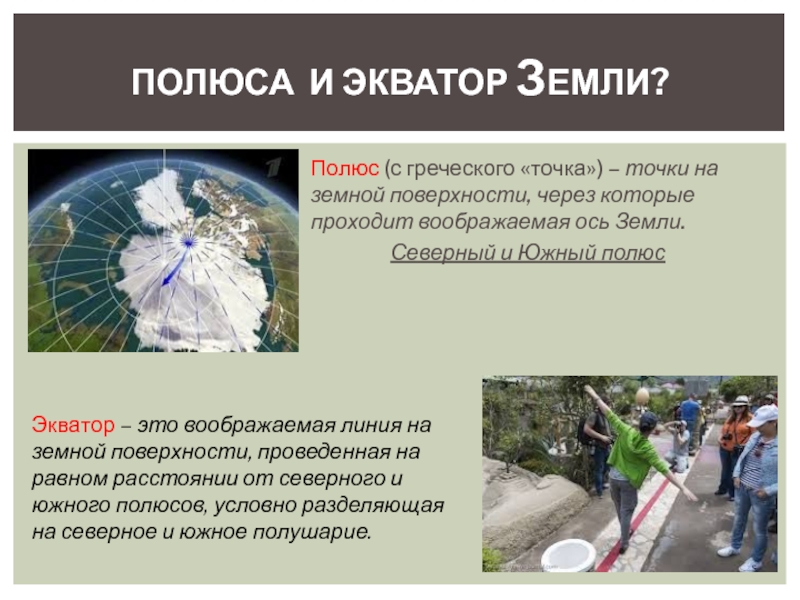 ПОЛЮСА И ЭКВАТОР ЗЕМЛИ?

1

Полюс (с греческого «точка») – точки на земной поверхности, через которые проходит воображаемая ось Земли.

Северный и Южный полюс

Экватор – это воображаемая линия на земной поверхности, проведенная на равном расстоянии от северного и южного полюсов, условно разделяющая на северное и южное полушарие.